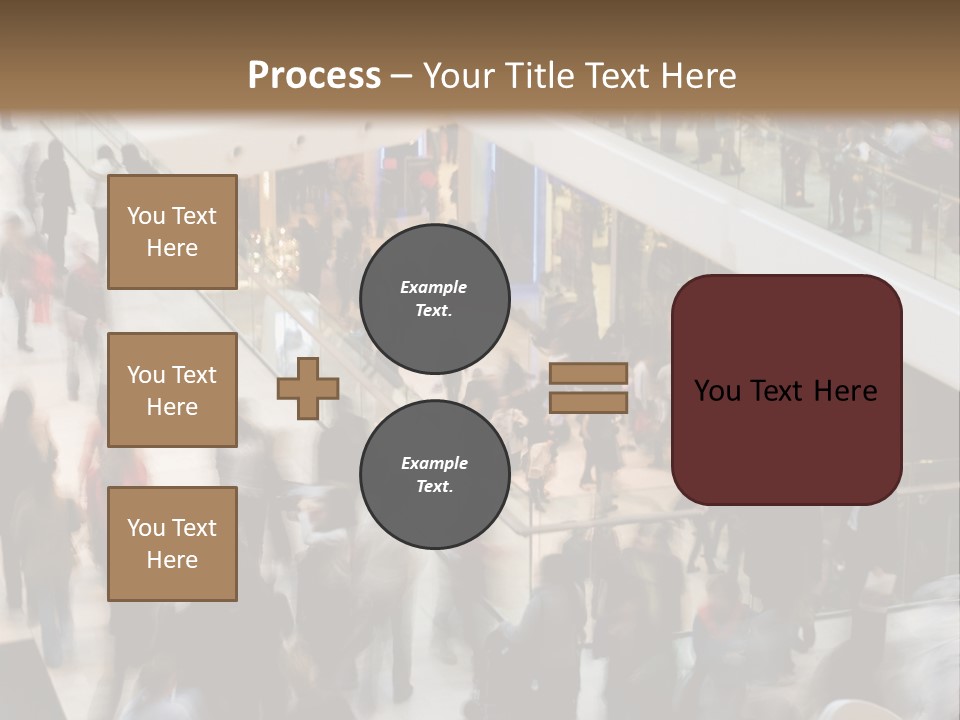 Process – Your Title Text Here

You Text Here

You Text Here

You Text Here

Example Text.

Example Text.

You Text Here